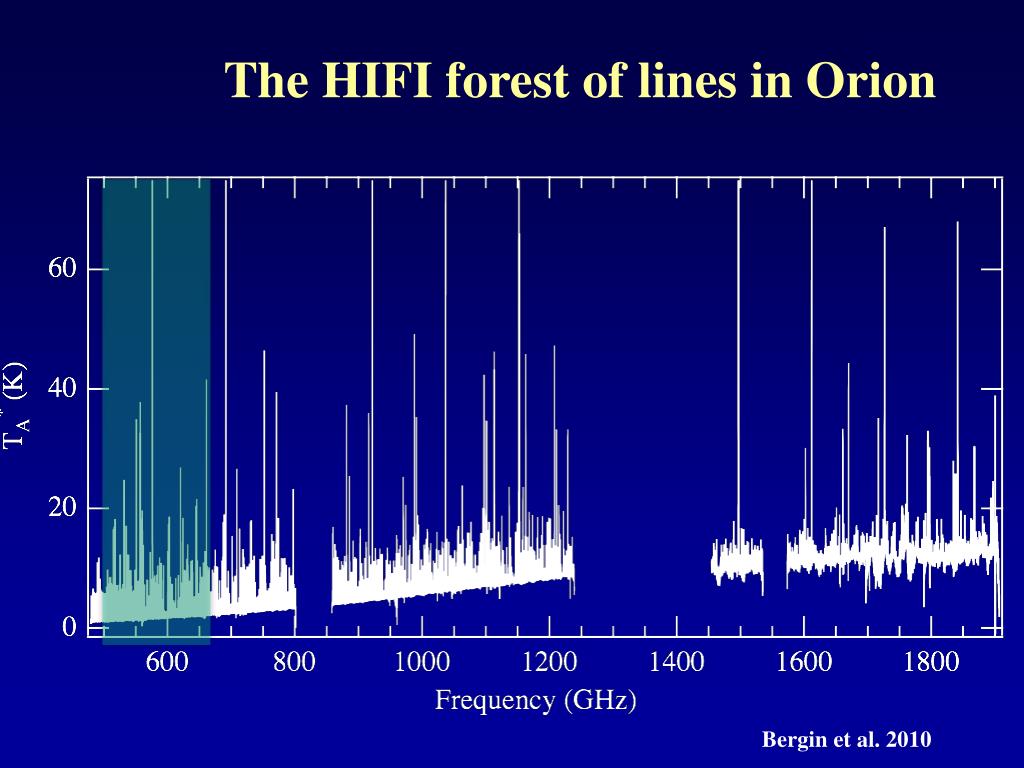 The HIFI forest of lines in Orion

$T_A^*$ (K)

60

40

20

0

600

800

1000

1200

1400

1600

1800

Frequency (GHz)

Bergin et al. 2010